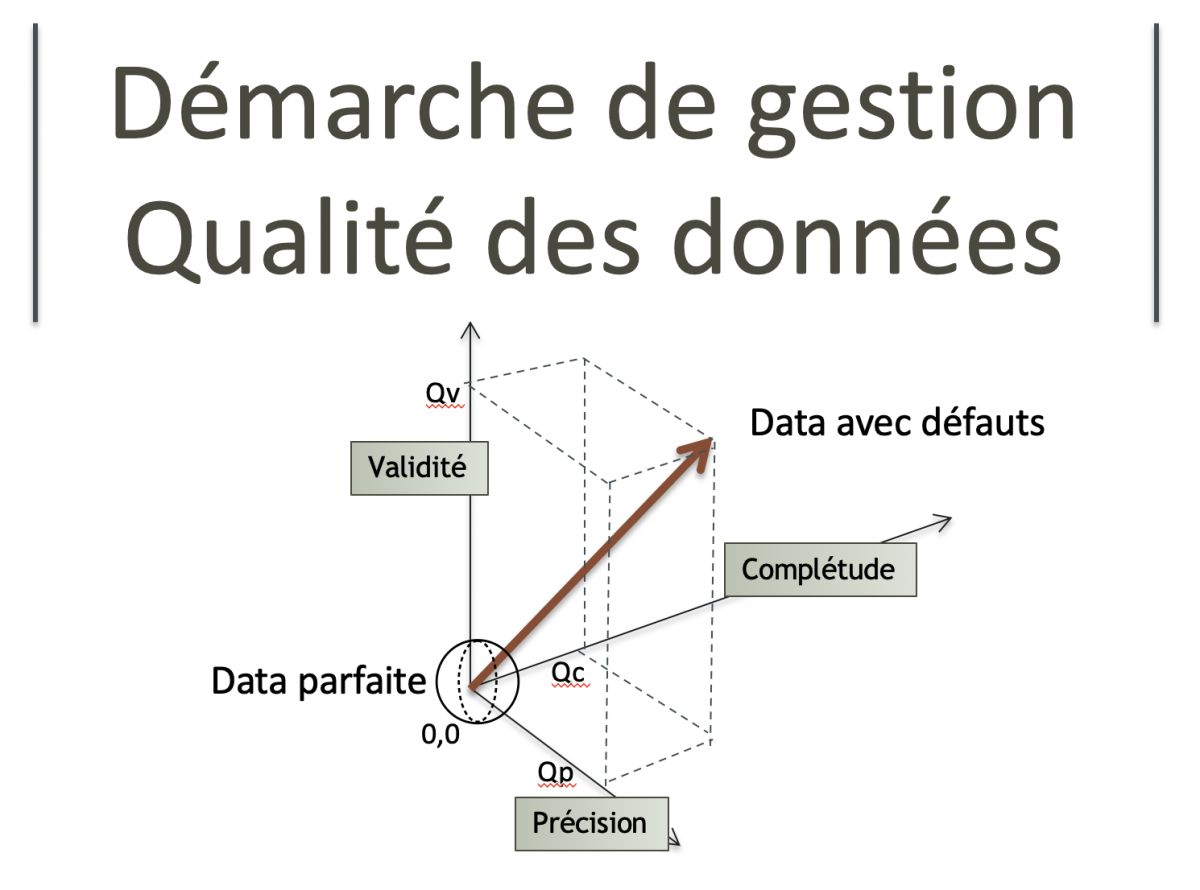 Démarche de gestion
Qualité des données

Qv

Validité

Data avec défauts

Complétude

Data parfaite

Qc

0,0

Qp

Précision